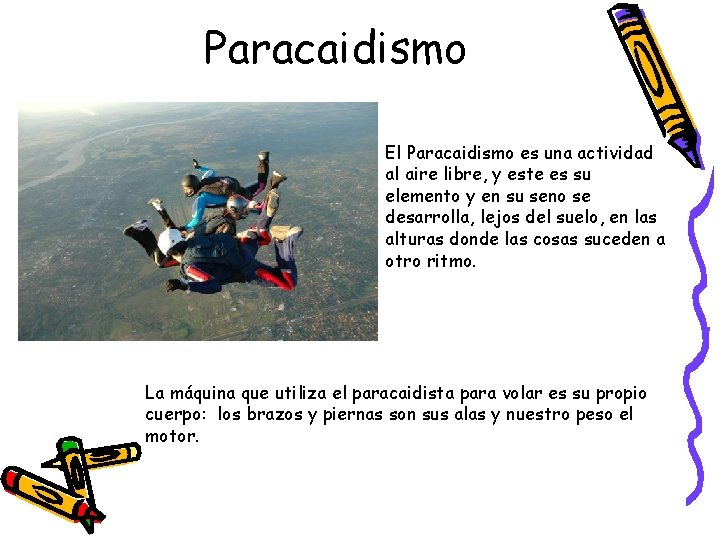 Paracaidismo

El Paracaidismo es una actividad al aire libre, y este es su elemento y en su seno se desarrolla, lejos del suelo, en las alturas donde las cosas suceden a otro ritmo.

La máquina que utiliza el paracaidista para volar es su propio cuerpo: los brazos y piernas son sus alas y nuestro peso el motor.